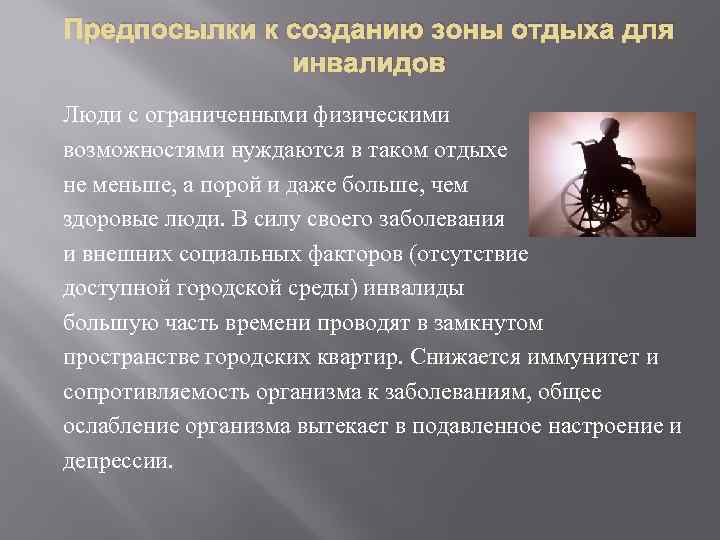 Предпосылки к созданию зоны отдыха для инвалидов

Люди с ограниченными физическими возможностями нуждаются в таком отдыхе не меньше, а порой и даже больше, чем здоровые люди. В силу своего заболевания и внешних социальных факторов (отсутствие доступной городской среды) инвалиды большую часть времени проводят в замкнутом пространстве городских квартир. Снижается иммунитет и сопротивляемость организма к заболеваниям, общее ослабление организма вытекает в подавленное настроение и депрессии.